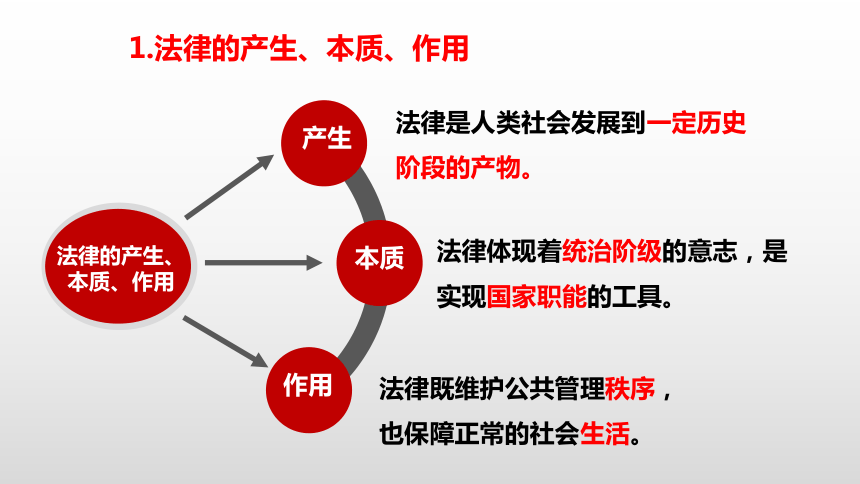 1.法律的产生、本质、作用

法律的产生、本质、作用

产生

法律是人类社会发展到一定历史阶段的产物。

本质

法律体现着统治阶级的意志，是实现国家职能的工具。

作用

法律既维护公共管理秩序，也保障正常的社会生活。